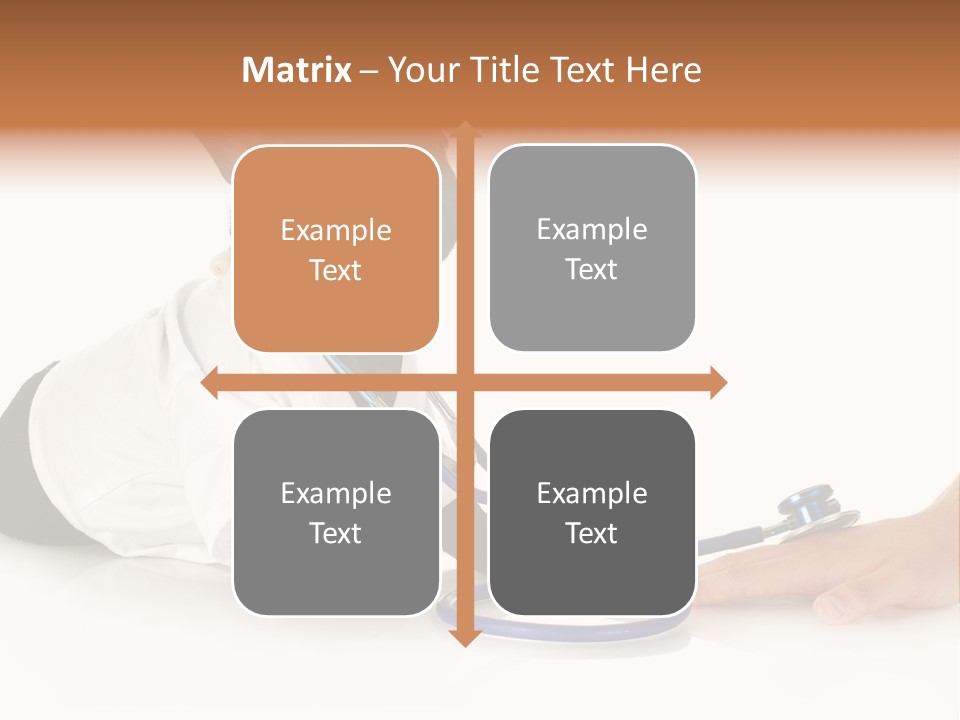 Matrix – Your Title Text Here

Example Text

Example Text

Example Text

Example Text